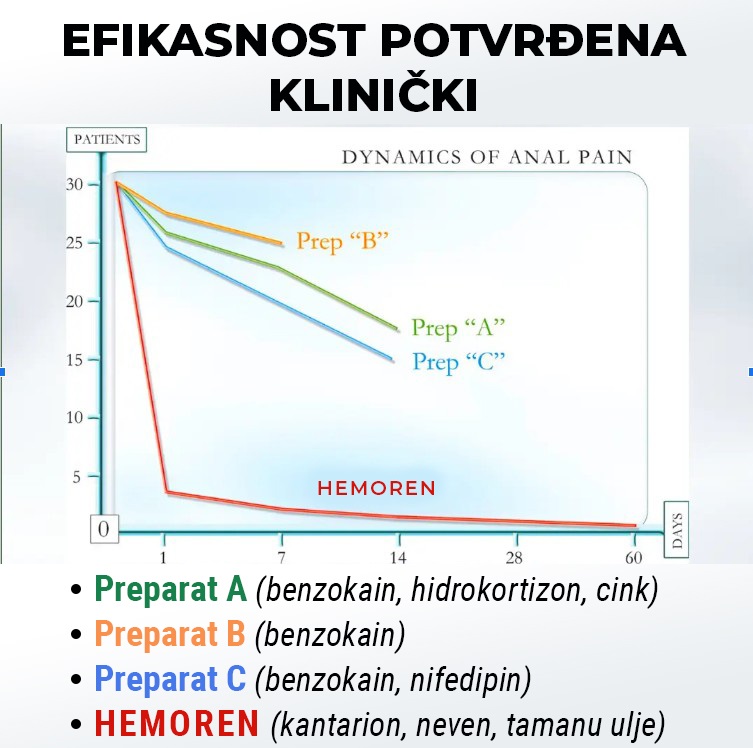 EFIKASNOST POTVRĐENA KLINIČKI

PATIENTS

DYNAMICS OF ANAL PAIN

30
25
20
15
10
5
0

Prep "B"
Prep "A"
Prep "C"
HEMOREN

1
7
14
28
60
DAYS

• Preparat A (benzokain, hidrokortizon, cink)
• Preparat B (benzokain)
• Preparat C (benzokain, nifedipin)
• HEMOREN (kantarion, neven, tamanu ulje)